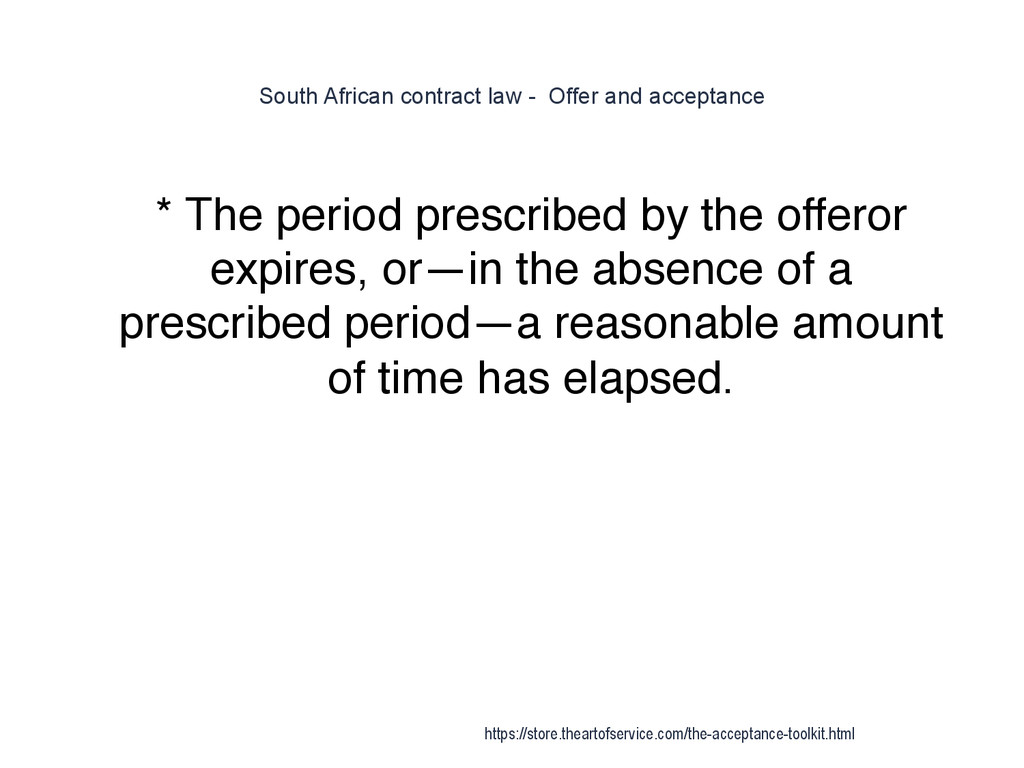 South African contract law -  Offer and acceptance

* The period prescribed by the offeror expires, or—in the absence of a prescribed period—a reasonable amount of time has elapsed.

https://store.theartofservice.com/the-acceptance-toolkit.html